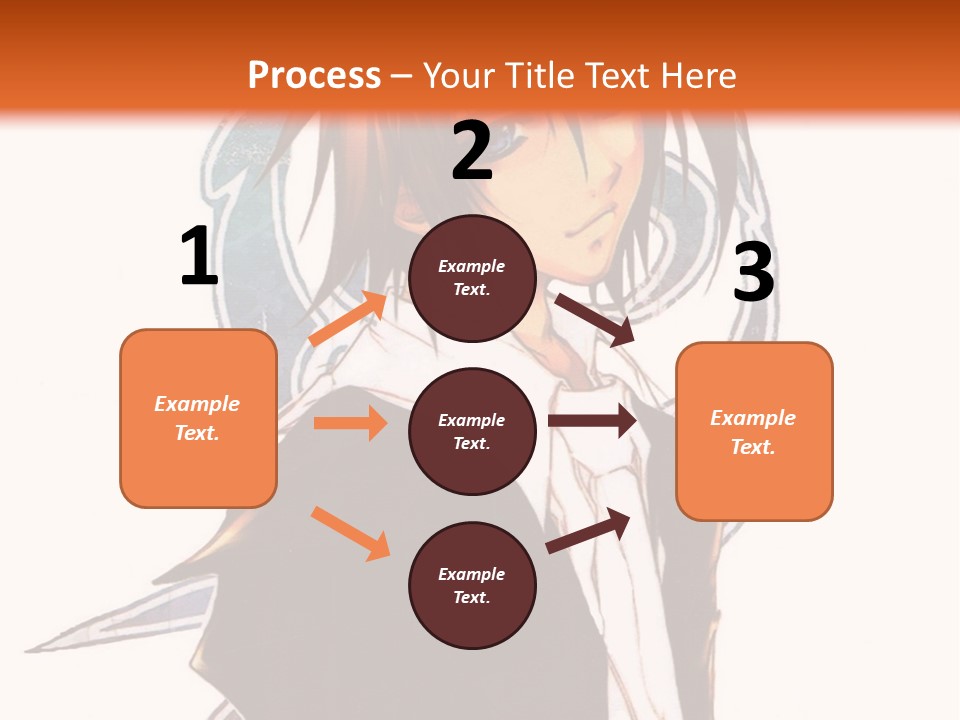 Process – Your Title Text Here

1

Example Text.

2

Example Text.

Example Text.

Example Text.

3

Example Text.